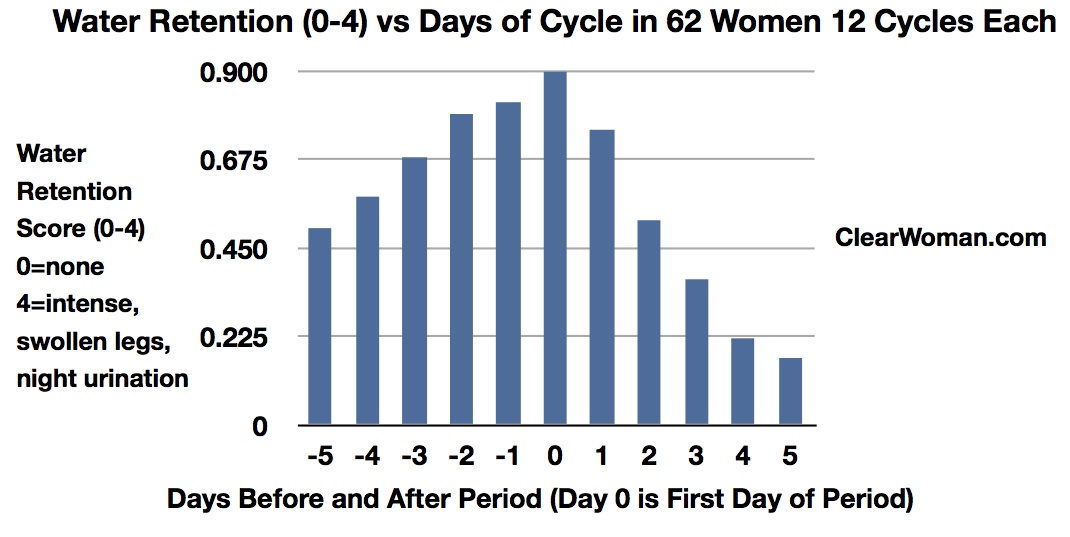 Water Retention (0-4) vs Days of Cycle in 62 Women 12 Cycles Each

Water Retention Score (0-4) 0=none 4=intense, swollen legs, night urination

0.900
0.675
0.450
0.225
0

ClearWoman.com

-5 -4 -3 -2 -1 0 1 2 3 4 5

Days Before and After Period (Day 0 is First Day of Period)